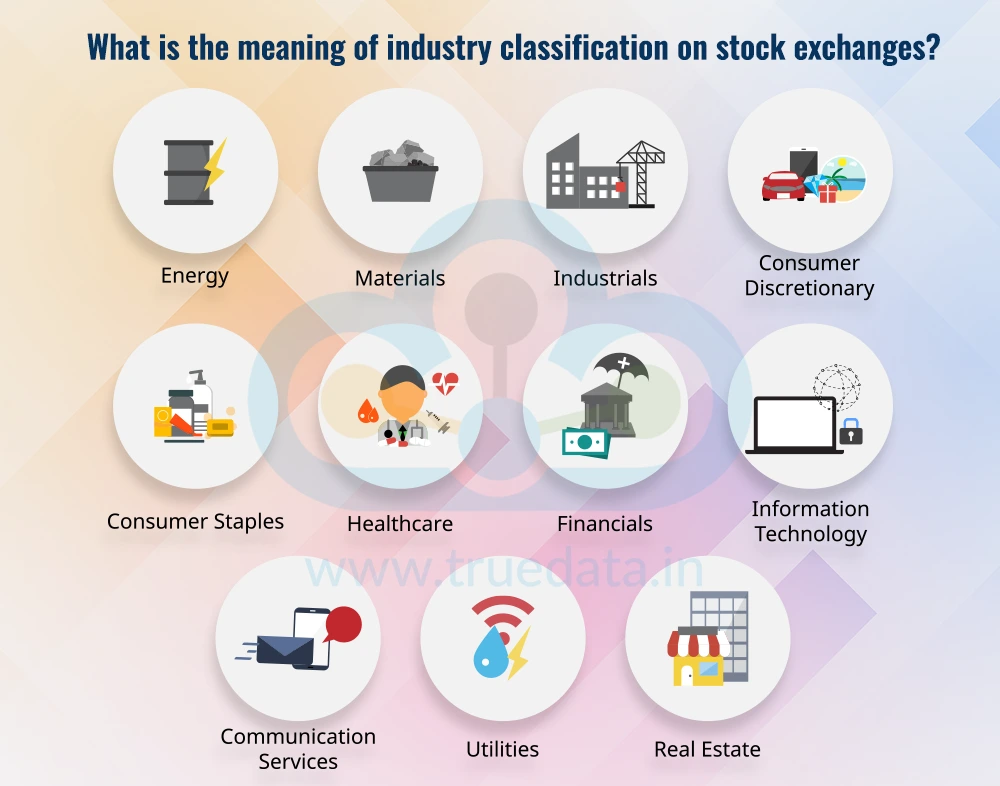 What is the meaning of industry classification on stock exchanges?

Energy

Materials

Industrials

Consumer Discretionary

Consumer Staples

Healthcare

Financials

Information Technology

www.truedata.in

Communication Services

Utilities

Real Estate